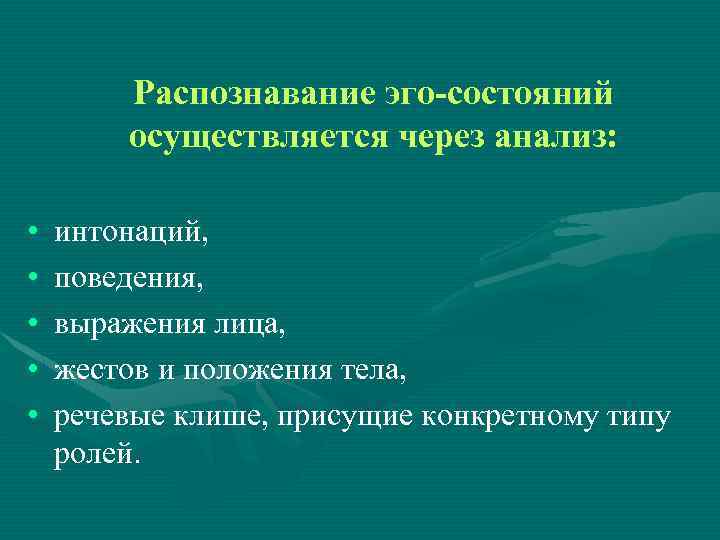 Распознавание эго-состояний осуществляется через анализ:

• интонаций,
• поведения,
• выражения лица,
• жестов и положения тела,
• речевые клише, присущие конкретному типу ролей.